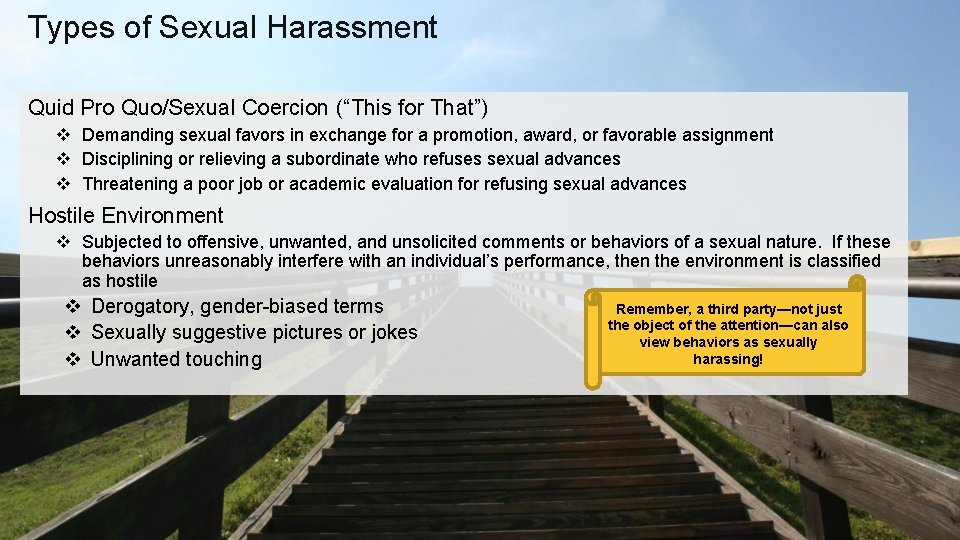 Types of Sexual Harassment

Quid Pro Quo/Sexual Coercion (“This for That”)

❖ Demanding sexual favors in exchange for a promotion, award, or favorable assignment
❖ Disciplining or relieving a subordinate who refuses sexual advances
❖ Threatening a poor job or academic evaluation for refusing sexual advances

Hostile Environment

❖ Subjected to offensive, unwanted, and unsolicited comments or behaviors of a sexual nature. If these behaviors unreasonably interfere with an individual’s performance, then the environment is classified as hostile

❖ Derogatory, gender-biased terms
❖ Sexually suggestive pictures or jokes
❖ Unwanted touching

Remember, a third party—not just the object of the attention—can also view behaviors as sexually harassing!